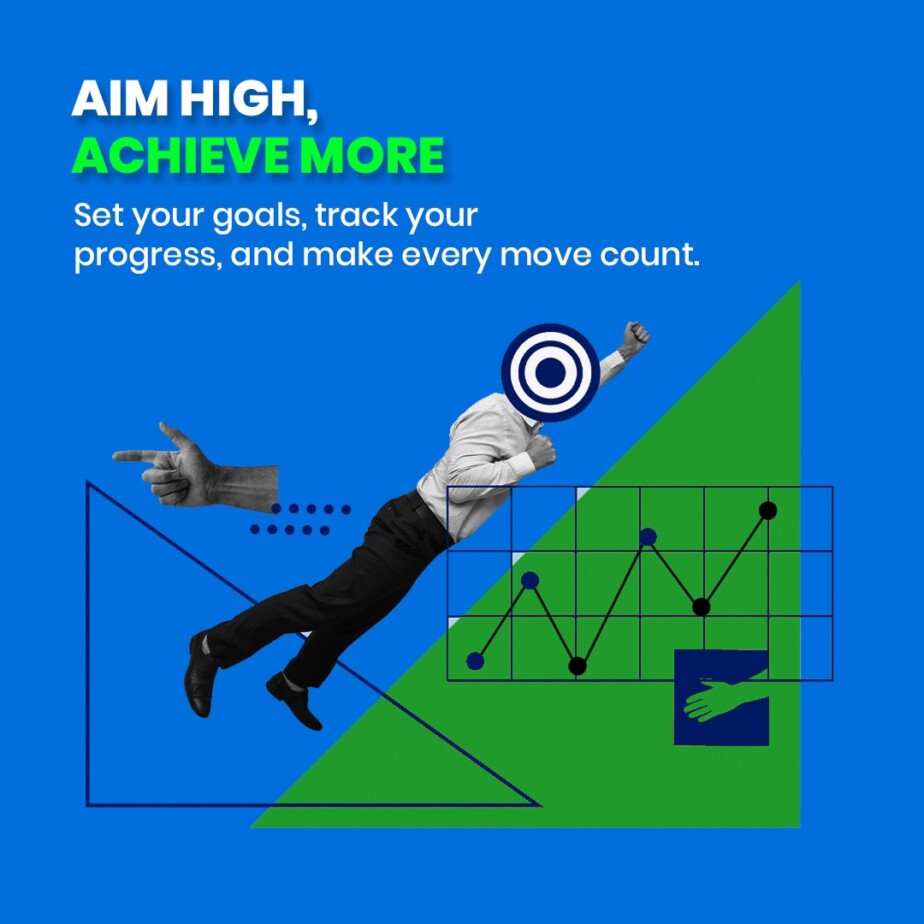 AIM HIGH,
ACHIEVE MORE

Set your goals, track your progress, and make every move count.